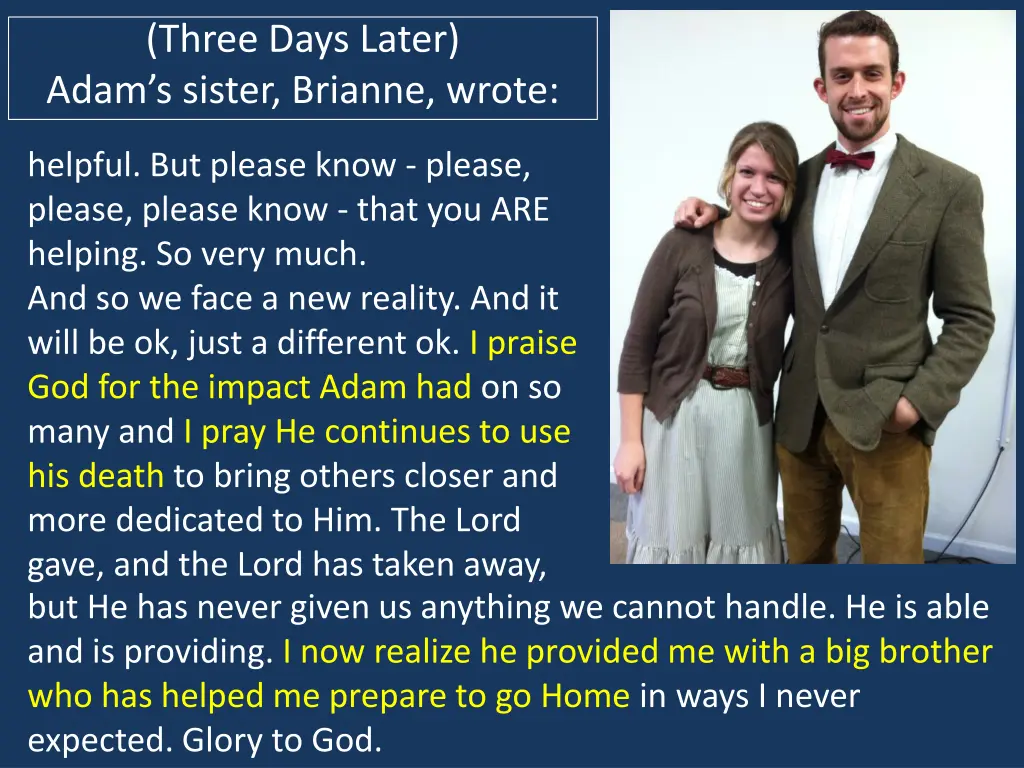 (Three Days Later)
Adam's sister, Brianne, wrote:

helpful. But please know - please, please, please know - that you ARE helping. So very much.
And so we face a new reality. And it will be ok, just a different ok. I praise God for the impact Adam had on so many and I pray He continues to use his death to bring others closer and more dedicated to Him. The Lord gave, and the Lord has taken away, but He has never given us anything we cannot handle. He is able and is providing. I now realize he provided me with a big brother who has helped me prepare to go Home in ways I never expected. Glory to God.